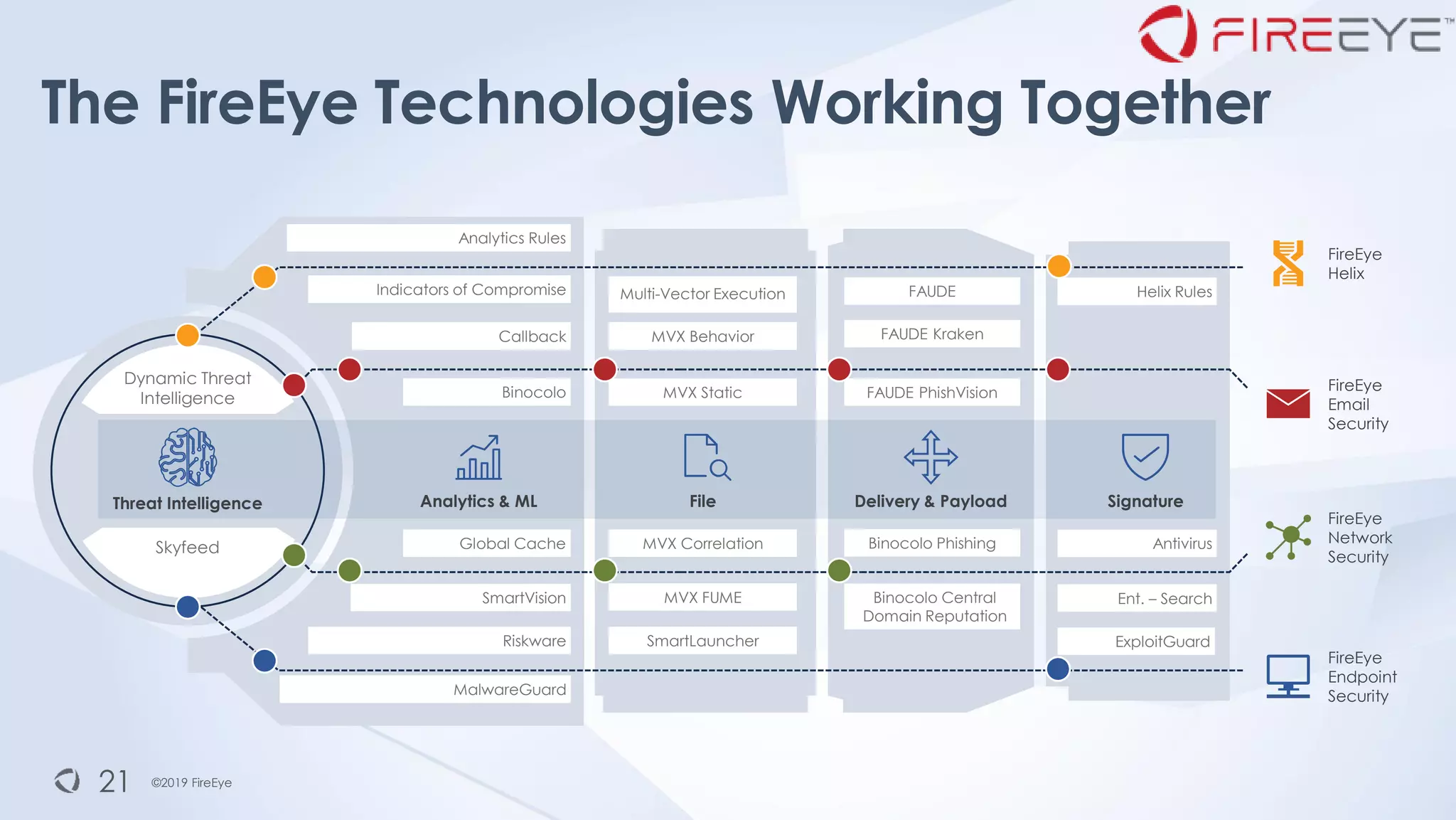 FIREEYE™

The FireEye Technologies Working Together

Dynamic Threat Intelligence

Threat Intelligence

Skyfeed

Analytics Rules

Indicators of Compromise

Callback

Binocolo

Analytics & ML

Global Cache

SmartVision

Riskware

MalwareGuard

Multi-Vector Execution

MVX Behavior

MVX Static

File

MVX Correlation

MVX FUME

SmartLauncher

FAUDE

FAUDE Kraken

FAUDE PhishVision

Delivery & Payload

Binocolo Phishing

Binocolo Central Domain Reputation

Helix Rules

Signature

Antivirus

Ent. – Search

ExploitGuard

FireEye Helix

FireEye Email Security

FireEye Network Security

FireEye Endpoint Security

21 ©2019 FireEye